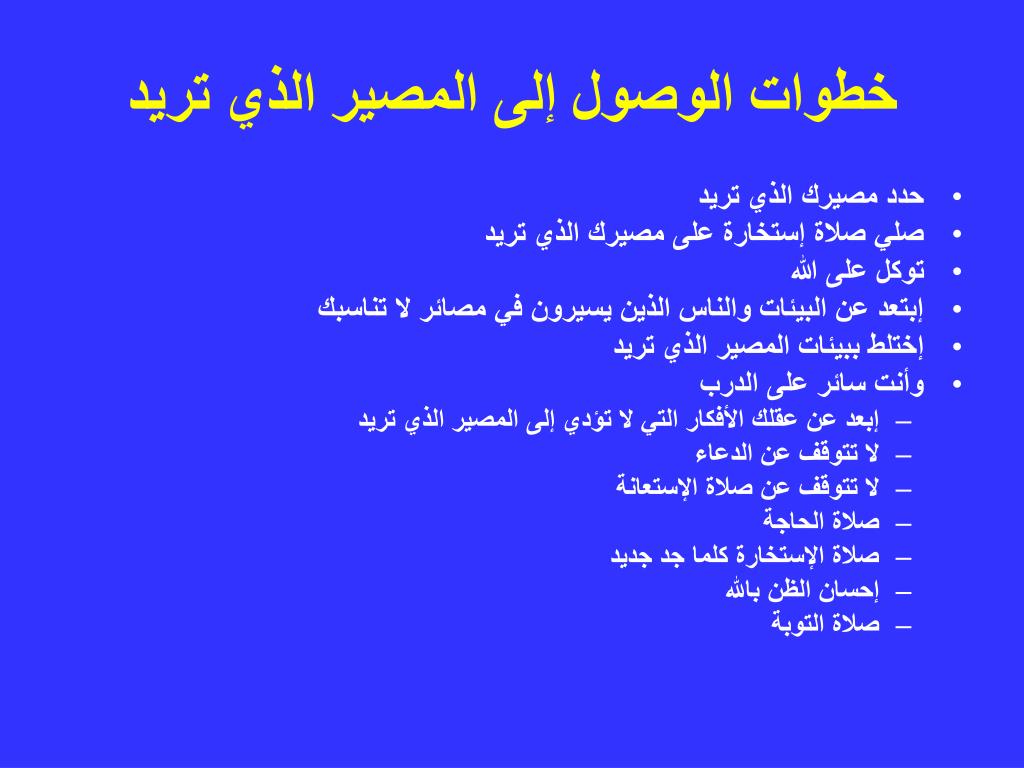 خطوات الوصول إلى المصير الذي تريد

• حدد مصيرك الذي تريد
• صلي صلاة إستخارة على مصيرك الذي تريد
• توكل على الله
• إبتعد عن البيئات والناس الذين يسيرون في مصائر لا تناسبك
• إختلط ببيئات المصير الذي تريد
• وأنت سائر على الدرب
– إبعد عن عقلك الأفكار التي لا تؤدي إلى المصير الذي تريد
– لا تتوقف عن الدعاء
– لا تتوقف عن صلاة الإستعانة
– صلاة الحاجة
– صلاة الإستخارة كلما جد جديد
– إحسان الظن بالله
– صلاة التوبة